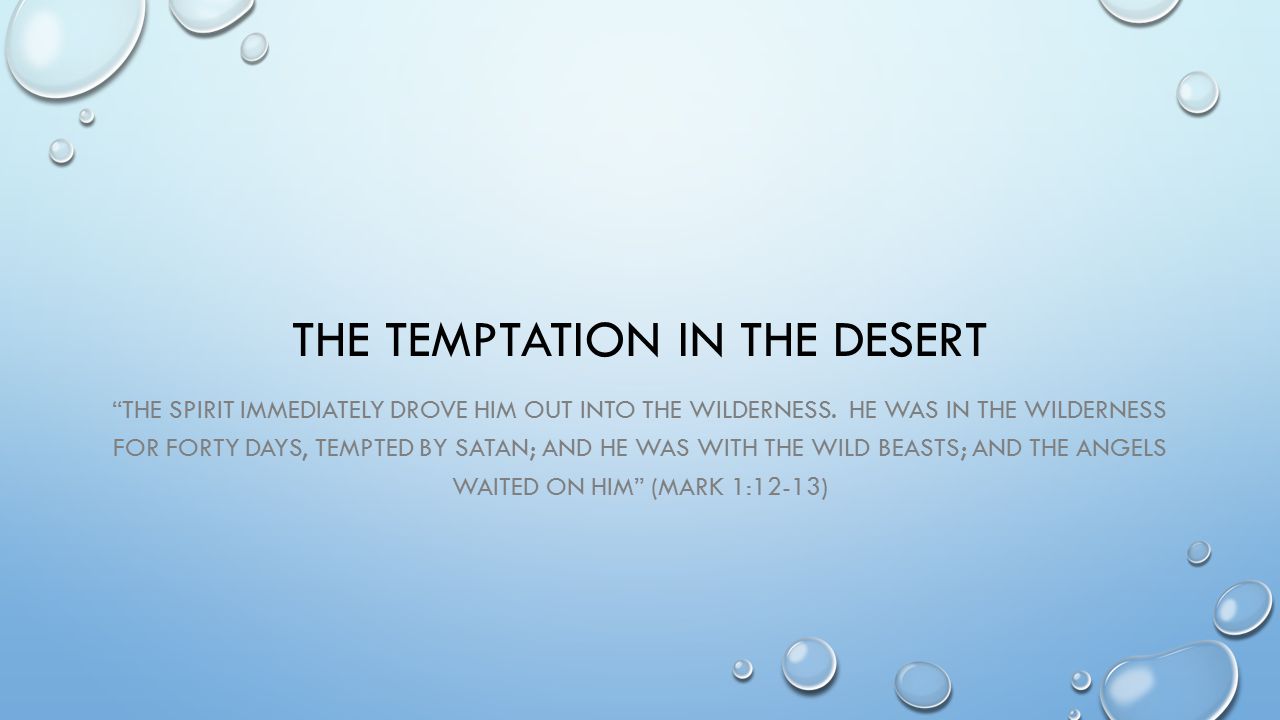 THE TEMPTATION IN THE DESERT

“THE SPIRIT IMMEDIATELY DROVE HIM OUT INTO THE WILDERNESS. HE WAS IN THE WILDERNESS FOR FORTY DAYS, TEMPTED BY SATAN; AND HE WAS WITH THE WILD BEASTS; AND THE ANGELS WAITED ON HIM” (MARK 1:12-13)